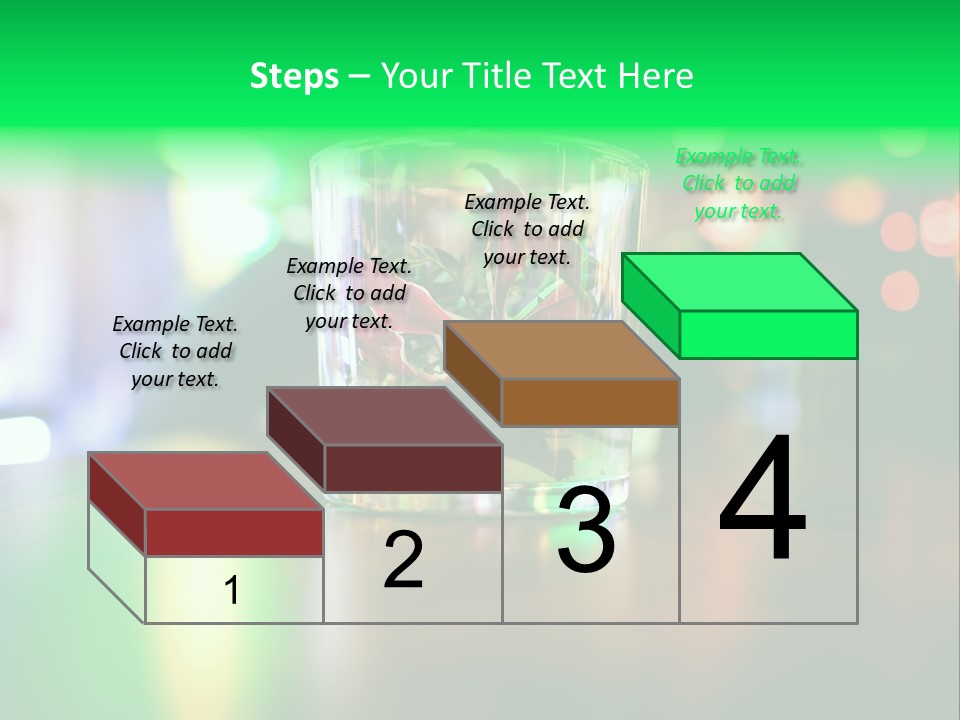 Steps – Your Title Text Here

Example Text. Click to add your text.

Example Text. Click to add your text.

Example Text. Click to add your text.

Example Text. Click to add your text.

1

2

3

4